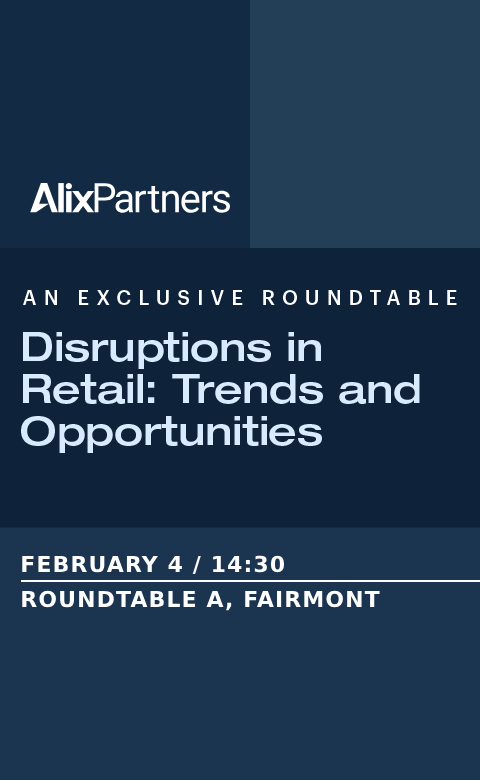 AlixPartners

AN EXCLUSIVE ROUNDTABLE

Disruptions in Retail: Trends and Opportunities

FEBRUARY 4 / 14:30

ROUNDTABLE A, FAIRMONT